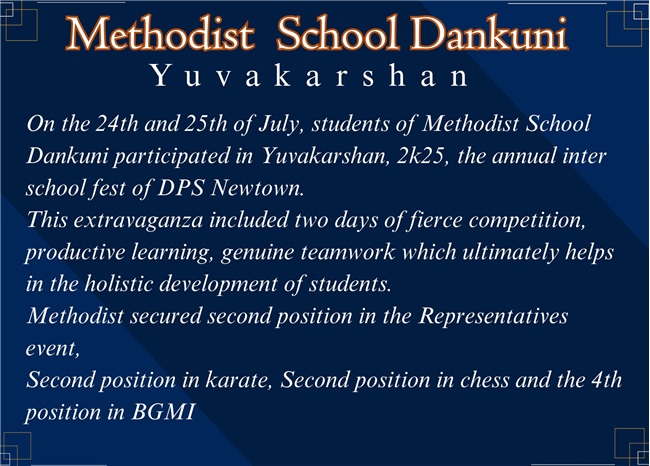 Methodist School Dankuni
Yuvakarshan

On the 24th and 25th of July, students of Methodist School Dankuni participated in Yuvakarshan, 2k25, the annual inter school fest of DPS Newtown.
This extravaganza included two days of fierce competition, productive learning, genuine teamwork which ultimately helps in the holistic development of students.
Methodist secured second position in the Representatives event,
Second position in karate, Second position in chess and the 4th position in BGMI